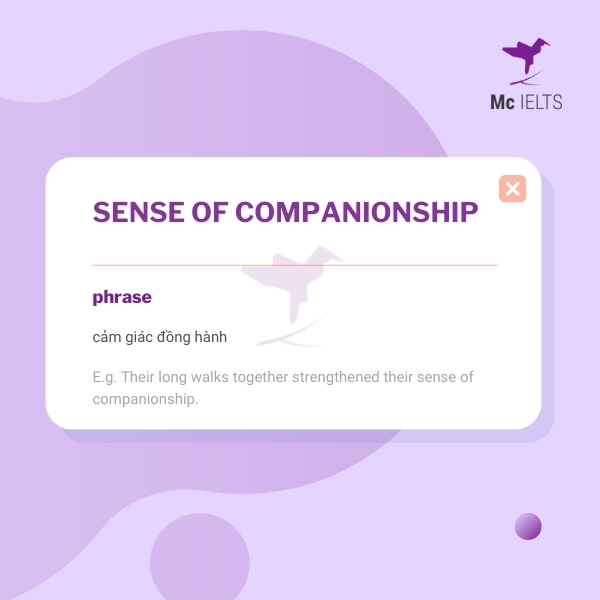 Mc IELTS

SENSE OF COMPANIONSHIP

phrase

cảm giác đồng hành

E.g. Their long walks together strengthened their sense of companionship.